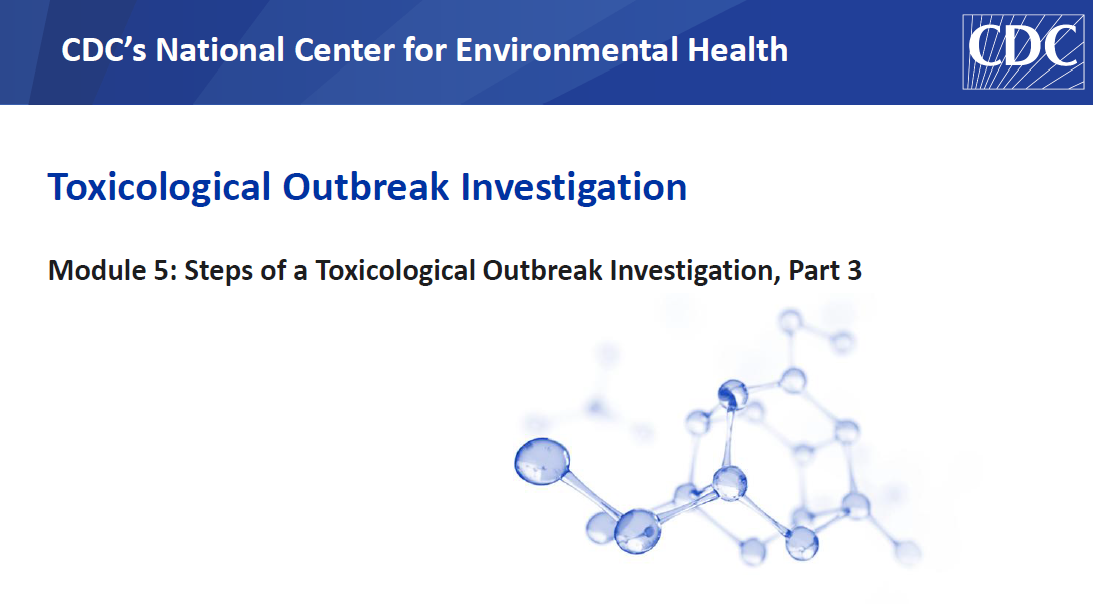 CDC's National Center for Environmental Health

CDC

Toxicological Outbreak Investigation

Module 5: Steps of a Toxicological Outbreak Investigation, Part 3